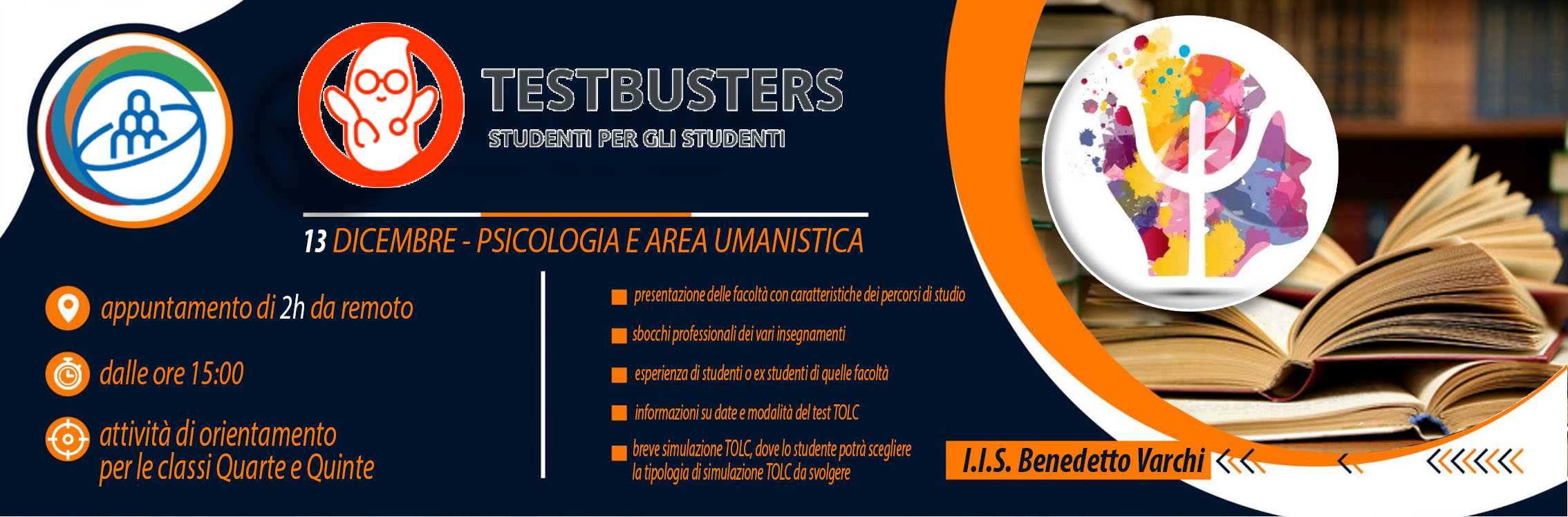 TESTBUSTERS
STUDENTI PER GLI STUDENTI

13 DICEMBRE - PSICOLOGIA E AREA UMANISTICA

appuntamento di 2h da remoto

dalle ore 15:00

attività di orientamento per le classi Quarte e Quinte

presentazione delle facoltà con caratteristiche dei percorsi di studio

sbocchi professionali dei vari insegnamenti

esperienza di studenti o ex studenti di quelle facoltà

informazioni su date e modalità del test TOLC

breve simulazione TOLC, dove lo studente potrà scegliere la tipologia di simulazione TOLC da svolgere

I.I.S. Benedetto Varchi